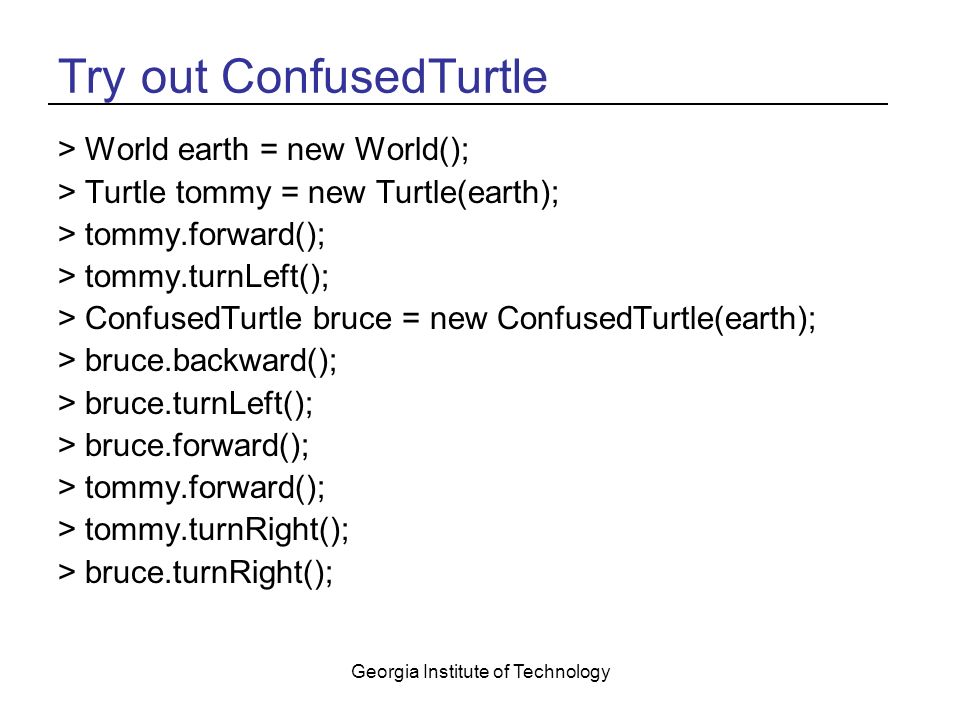 Try out ConfusedTurtle

> World earth = new World();
> Turtle tommy = new Turtle(earth);
> tommy.forward();
> tommy.turnLeft();
> ConfusedTurtle bruce = new ConfusedTurtle(earth);
> bruce.backward();
> bruce.turnLeft();
> bruce.forward();
> tommy.forward();
> tommy.turnRight();
> bruce.turnRight();

Georgia Institute of Technology